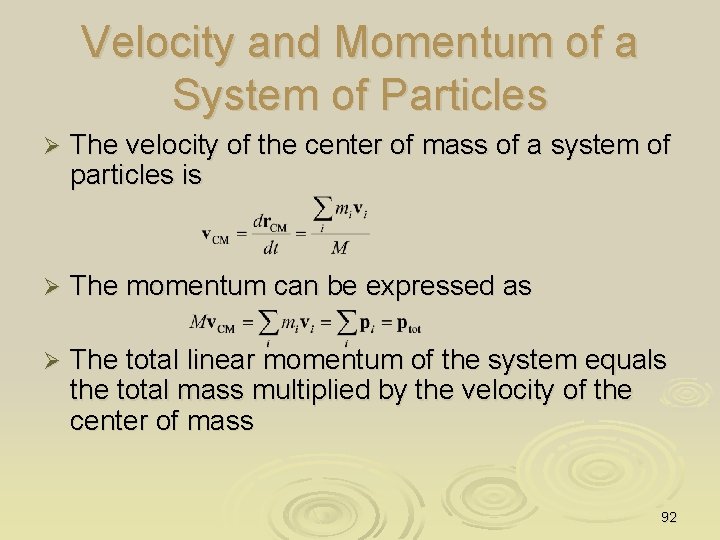 Velocity and Momentum of a System of Particles

➢ The velocity of the center of mass of a system of particles is

$\mathbf{v}_{CM} = \frac{d\mathbf{r}_{CM}}{dt} = \frac{\sum_i m_i \mathbf{v}_i}{M}$

➢ The momentum can be expressed as

$M\mathbf{v}_{CM} = \sum_i m_i \mathbf{v}_i = \sum_i \mathbf{p}_i = \mathbf{p}_{tot}$

➢ The total linear momentum of the system equals the total mass multiplied by the velocity of the center of mass

92